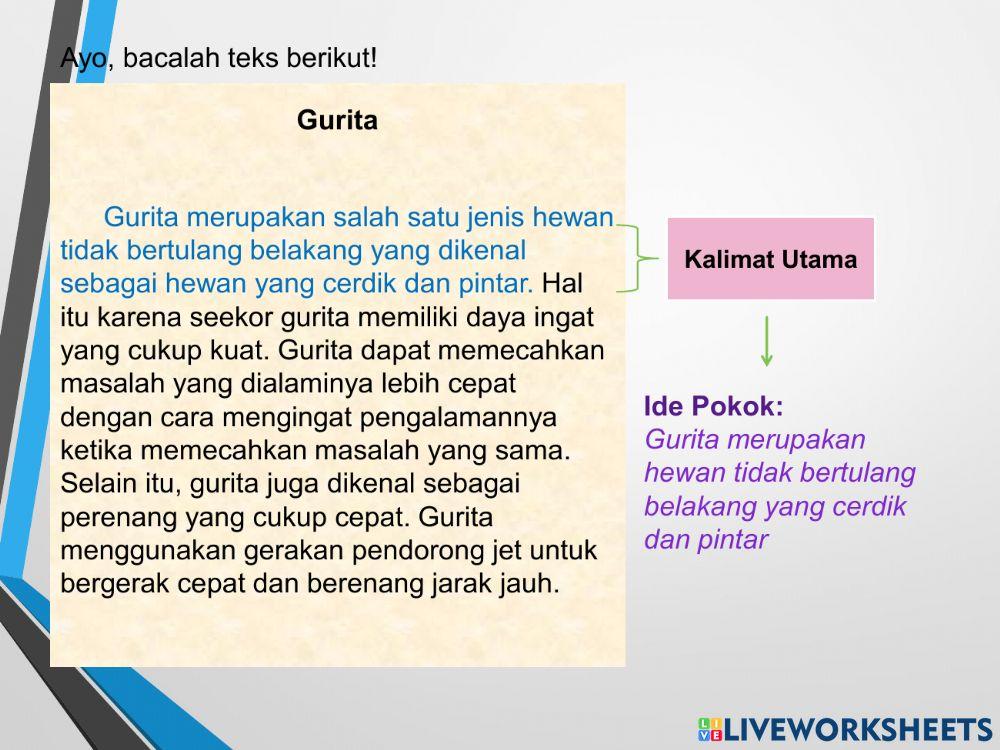 Ayo, bacalah teks berikut!

Gurita

Gurita merupakan salah satu jenis hewan tidak bertulang belakang yang dikenal sebagai hewan yang cerdik dan pintar. Hal itu karena seekor gurita memiliki daya ingat yang cukup kuat. Gurita dapat memecahkan masalah yang dialaminya lebih cepat dengan cara mengingat pengalamannya ketika memecahkan masalah yang sama. Selain itu, gurita juga dikenal sebagai perenang yang cukup cepat. Gurita menggunakan gerakan pendorong jet untuk bergerak cepat dan berenang jarak jauh.

Kalimat Utama

Ide Pokok:
Gurita merupakan hewan tidak bertulang belakang yang cerdik dan pintar

LIVEWORKSHEETS